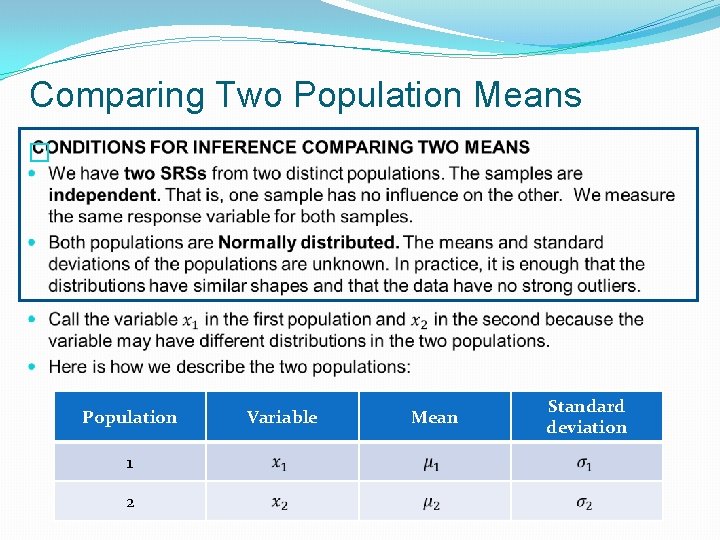 Comparing Two Population Means

CONDITIONS FOR INFERENCE COMPARING TWO MEANS

We have two SRSs from two distinct populations. The samples are independent. That is, one sample has no influence on the other. We measure the same response variable for both samples.

Both populations are Normally distributed. The means and standard deviations of the populations are unknown. In practice, it is enough that the distributions have similar shapes and that the data have no strong outliers.

Call the variable $x_1$ in the first population and $x_2$ in the second because the variable may have different distributions in the two populations.

Here is how we describe the two populations:

| Population | Variable | Mean | Standard deviation |
|---|---|---|---|
| 1 | $x_1$ | $\mu_1$ | $\sigma_1$ |
| 2 | $x_2$ | $\mu_2$ | $\sigma_2$ |